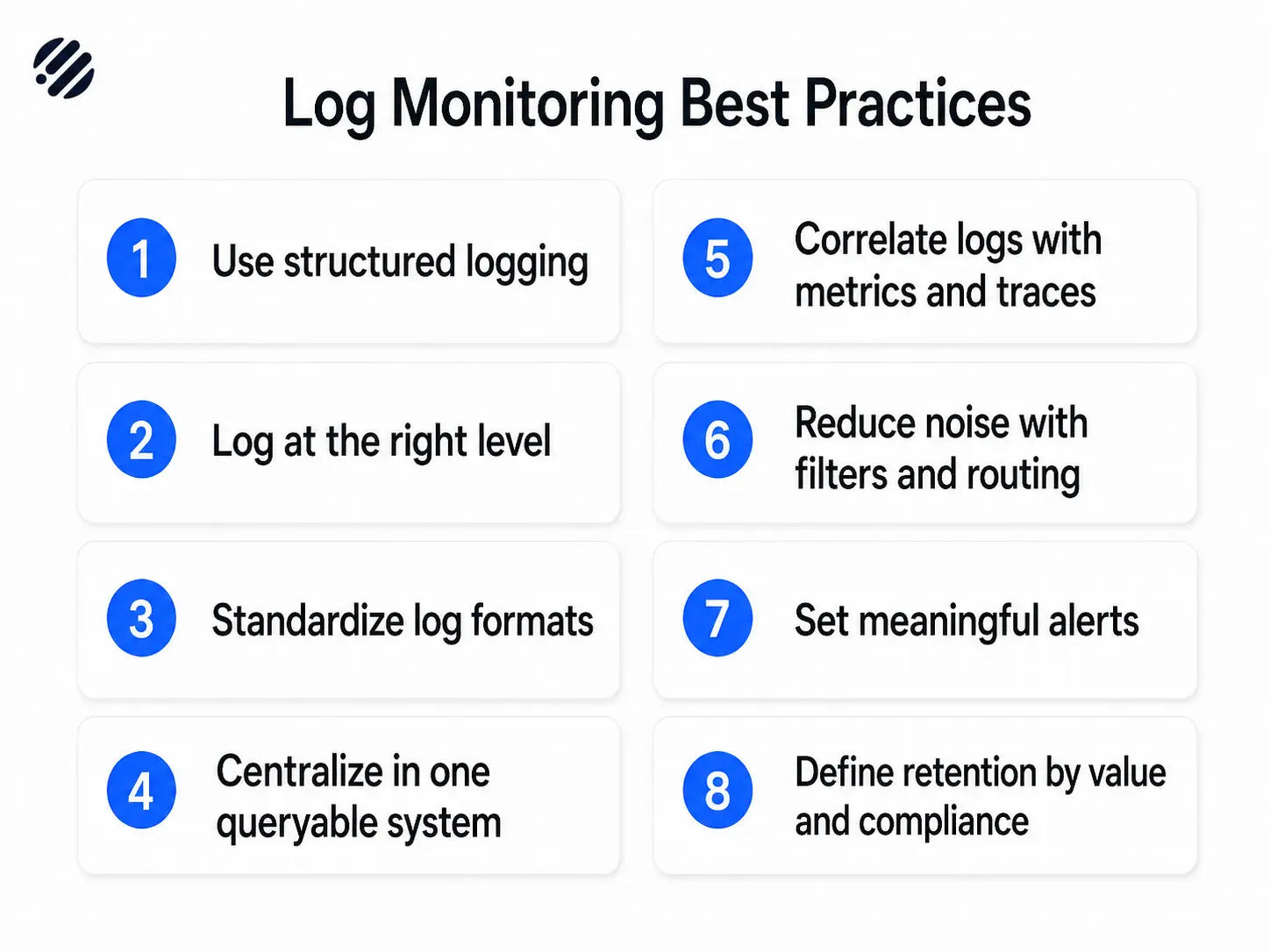 Log Monitoring Best Practices

1 Use structured logging

2 Log at the right level

3 Standardize log formats

4 Centralize in one queryable system

5 Correlate logs with metrics and traces

6 Reduce noise with filters and routing

7 Set meaningful alerts

8 Define retention by value and compliance